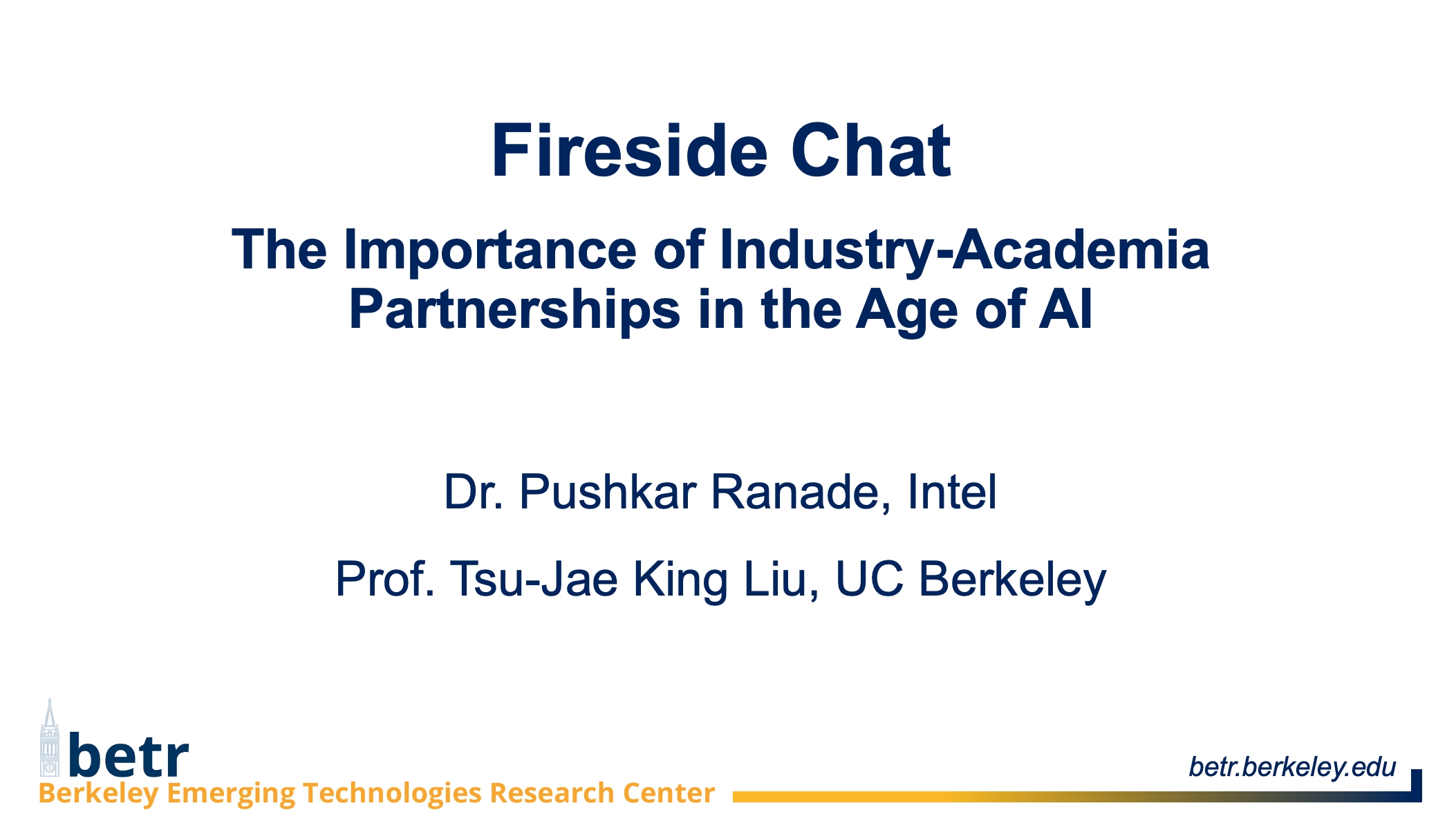 Fireside Chat

The Importance of Industry-Academia Partnerships in the Age of AI

Dr. Pushkar Ranade, Intel

Prof. Tsu-Jae King Liu, UC Berkeley

betr
Berkeley Emerging Technologies Research Center

betr.berkeley.edu